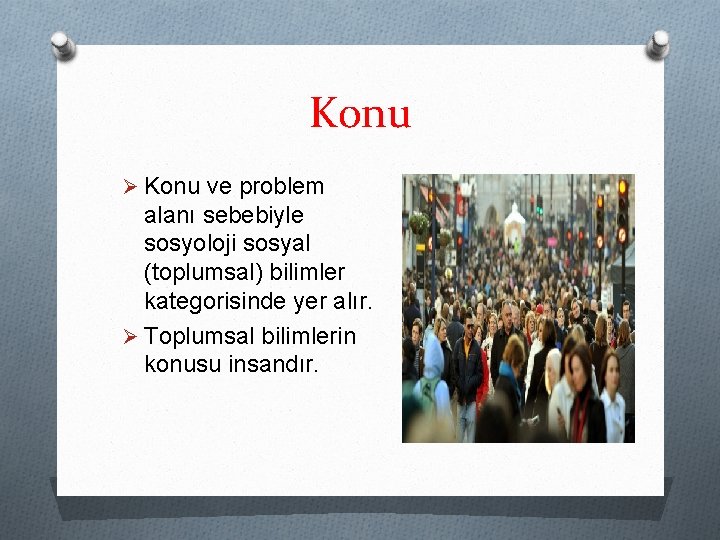 Konu

➢ Konu ve problem alanı sebebiyle sosyoloji sosyal (toplumsal) bilimler kategorisinde yer alır.

➢ Toplumsal bilimlerin konusu insandır.